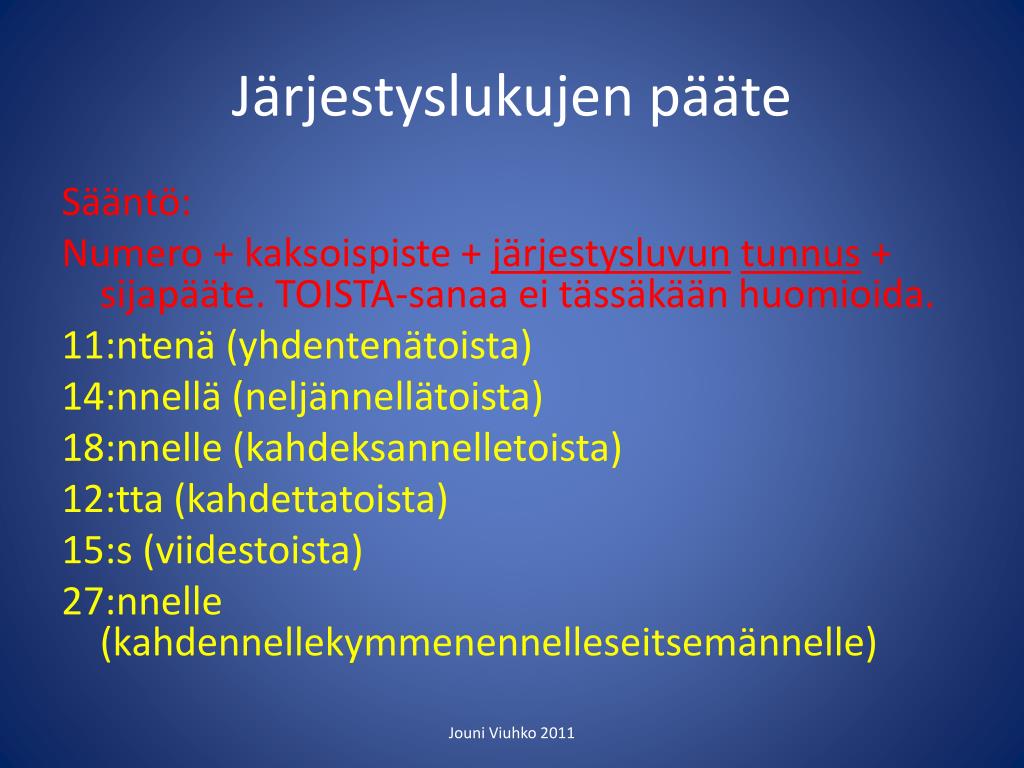 Järjestyslukujen pääte

Sääntö:

Numero + kaksoispiste + järjestysluvun tunnus + sijapääte. TOISTA-sanaa ei tässäkään huomioida.

11:ntenä (yhdentenätoista)

14:nnellä (neljännellätoista)

18:nnelle (kahdeksannelletoista)

12:tta (kahdettatoista)

15:s (viidestoista)

27:nnelle (kahdennellekymmenennelleseitsemännelle)

Jouni Viuhko 2011